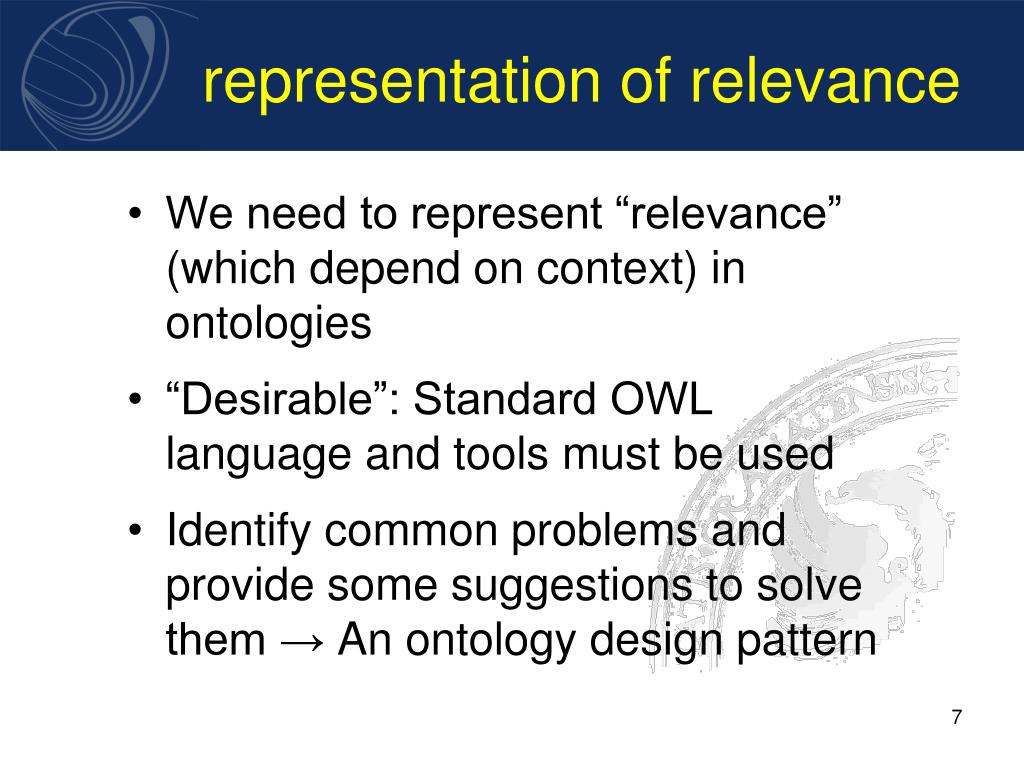 representation of relevance

• We need to represent “relevance” (which depend on context) in ontologies

• “Desirable”: Standard OWL language and tools must be used

• Identify common problems and provide some suggestions to solve them → An ontology design pattern

7